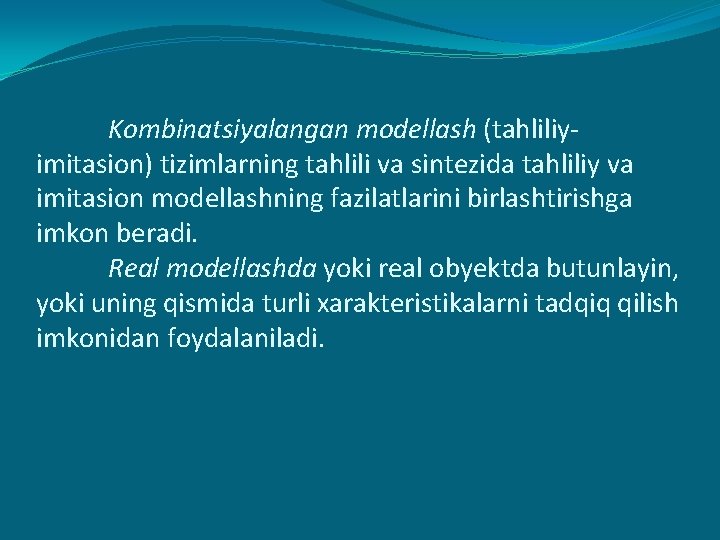 Kombinatsiyalangan modellash (tahliliy-imitasion) tizimlarning tahlili va sintezida tahliliy va imitasion modellashning fazilatlarini birlashtirishga imkon beradi.

Real modellashda yoki real obyektda butunlayin, yoki uning qismida turli xarakteristikalarni tadqiq qilish imkonidan foydalaniladi.